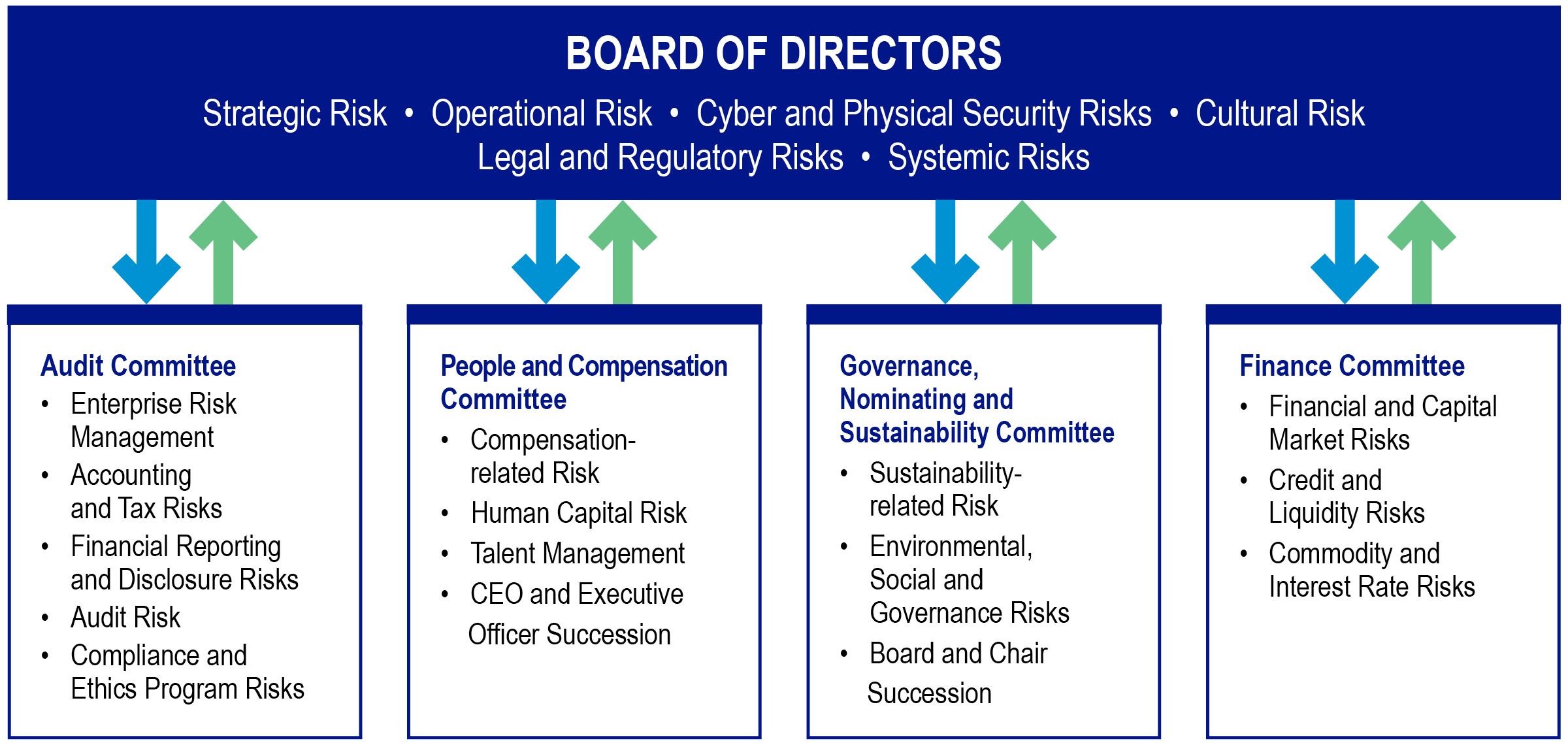 BOARD OF DIRECTORS

Strategic Risk • Operational Risk • Cyber and Physical Security Risks • Cultural Risk
Legal and Regulatory Risks • Systemic Risks

Audit Committee
• Enterprise Risk Management
• Accounting and Tax Risks
• Financial Reporting and Disclosure Risks
• Audit Risk
• Compliance and Ethics Program Risks

People and Compensation Committee
• Compensation-related Risk
• Human Capital Risk
• Talent Management
• CEO and Executive Officer Succession

Governance, Nominating and Sustainability Committee
• Sustainability-related Risk
• Environmental, Social and Governance Risks
• Board and Chair Succession

Finance Committee
• Financial and Capital Market Risks
• Credit and Liquidity Risks
• Commodity and Interest Rate Risks